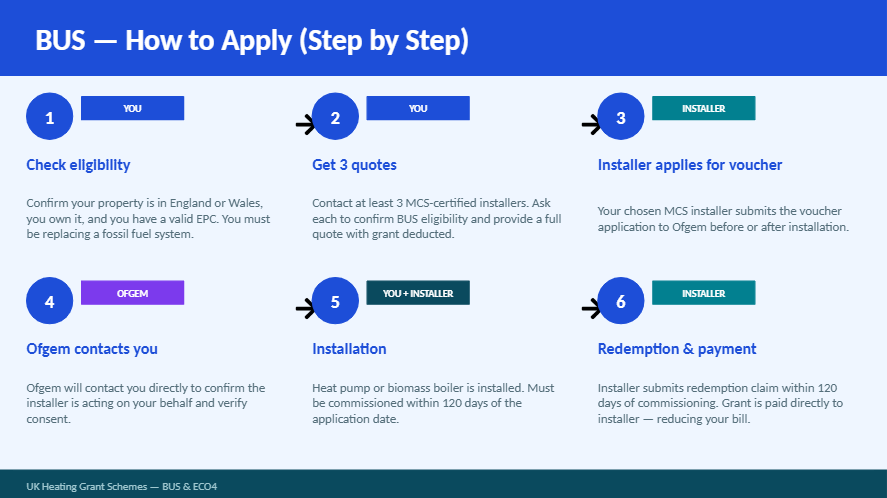 BUS — How to Apply (Step by Step)

1
YOU
Check eligibility
Confirm your property is in England or Wales, you own it, and you have a valid EPC. You must be replacing a fossil fuel system.

2
YOU
Get 3 quotes
Contact at least 3 MCS-certified installers. Ask each to confirm BUS eligibility and provide a full quote with grant deducted.

3
INSTALLER
Installer applies for voucher
Your chosen MCS installer submits the voucher application to Ofgem before or after installation.

4
OFGEM
Ofgem contacts you
Ofgem will contact you directly to confirm the installer is acting on your behalf and verify consent.

5
YOU + INSTALLER
Installation
Heat pump or biomass boiler is installed. Must be commissioned within 120 days of the application date.

6
INSTALLER
Redemption & payment
Installer submits redemption claim within 120 days of commissioning. Grant is paid directly to installer — reducing your bill.

UK Heating Grant Schemes — BUS & ECO4